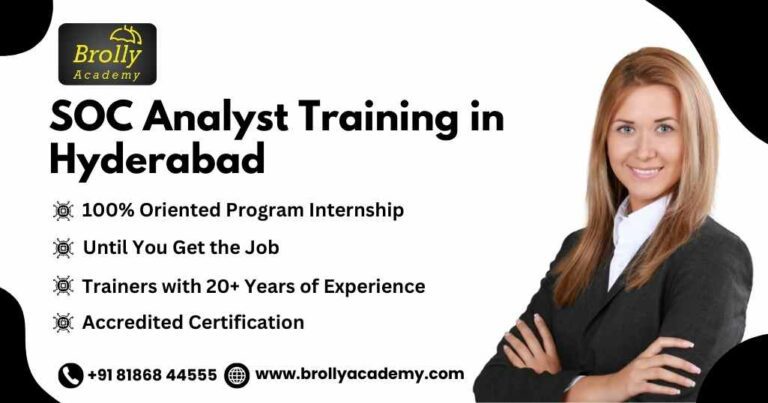 Brolly
Academy

SOC Analyst Training in Hyderabad

100% Oriented Program Internship

Until You Get the Job

Trainers with 20+ Years of Experience

Accredited Certification

+91 81868 44555 www.brollyacademy.com